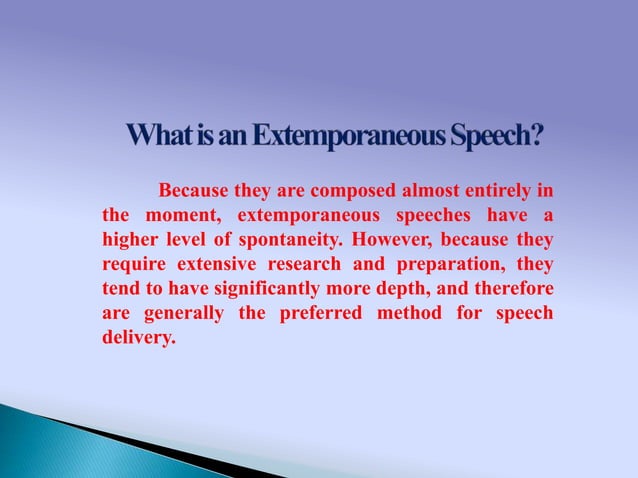 What is an Extemporaneous Speech?

Because they are composed almost entirely in the moment, extemporaneous speeches have a higher level of spontaneity. However, because they require extensive research and preparation, they tend to have significantly more depth, and therefore are generally the preferred method for speech delivery.